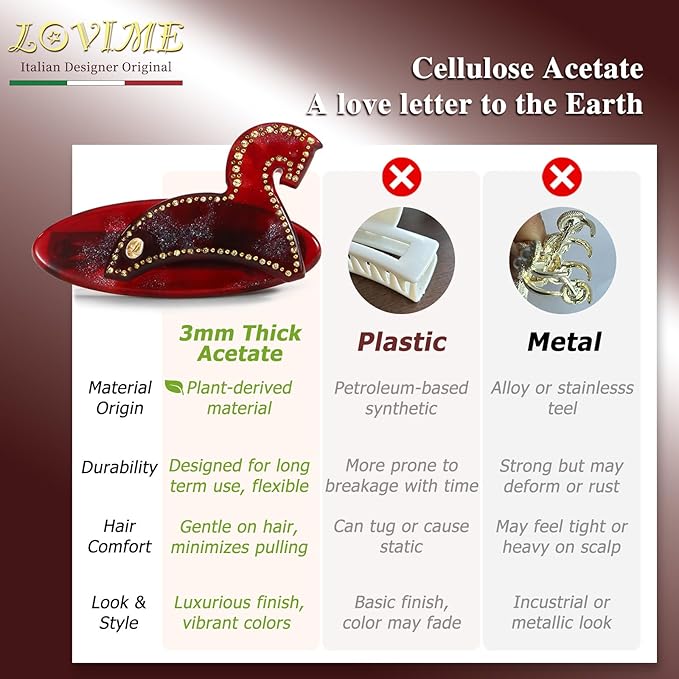 LOVIME
Italian Designer Original

Cellulose Acetate
A love letter to the Earth

| | 3mm Thick Acetate | Plastic | Metal |
|---|---|---|---|
| Material Origin | Plant-derived material | Petroleum-based synthetic | Alloy or stainlesss teel |
| Durability | Designed for long term use, flexible | More prone to breakage with time | Strong but may deform or rust |
| Hair Comfort | Gentle on hair, minimizes pulling | Can tug or cause static | May feel tight or heavy on scalp |
| Look & Style | Luxurious finish, vibrant colors | Basic finish, color may fade | Incustrial or metallic look |